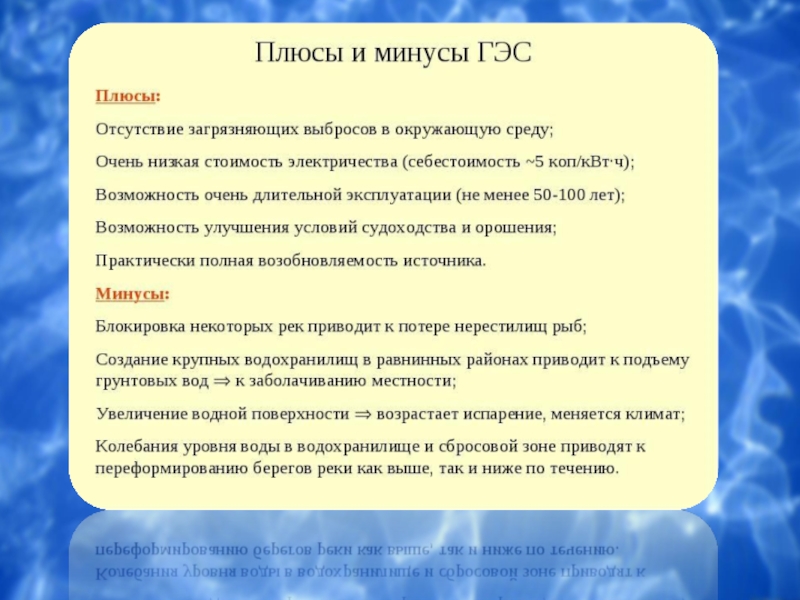 Плюсы и минусы ГЭС

Плюсы:

Отсутствие загрязняющих выбросов в окружающую среду;

Очень низкая стоимость электричества (себестоимость ~5 коп/кВт·ч);

Возможность очень длительной эксплуатации (не менее 50-100 лет);

Возможность улучшения условий судоходства и орошения;

Практически полная возобновляемость источника.

Минусы:

Блокировка некоторых рек приводит к потере нерестилищ рыб;

Создание крупных водохранилищ в равнинных районах приводит к подъему грунтовых вод $\Rightarrow$ к заболачиванию местности;

Увеличение водной поверхности $\Rightarrow$ возрастает испарение, меняется климат;

Колебания уровня воды в водохранилище и сбросовой зоне приводят к переформированию берегов реки как выше, так и ниже по течению.